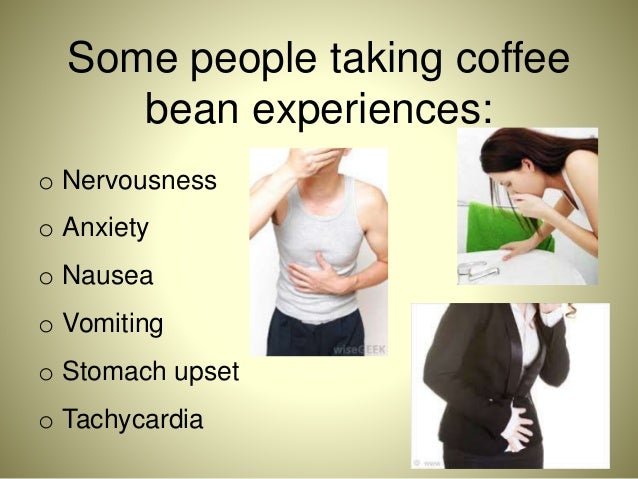 Some people taking coffee bean experiences:

o Nervousness
o Anxiety
o Nausea
o Vomiting
o Stomach upset
o Tachycardia

wiseGEEK

© www